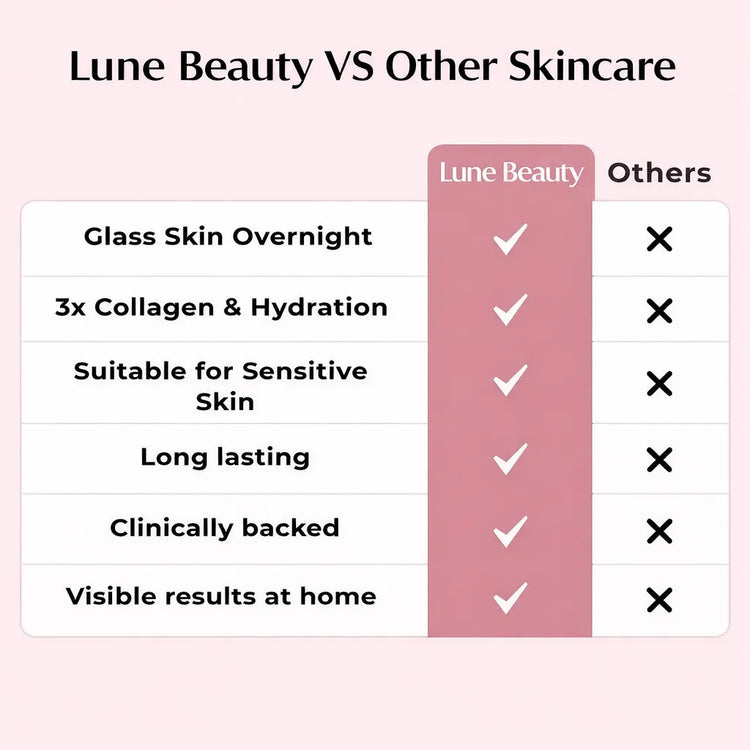 Lune Beauty VS Other Skincare

| | Lune Beauty | Others |
|---|---|---|
| Glass Skin Overnight | ✓ | ✕ |
| 3x Collagen & Hydration | ✓ | ✕ |
| Suitable for Sensitive Skin | ✓ | ✕ |
| Long lasting | ✓ | ✕ |
| Clinically backed | ✓ | ✕ |
| Visible results at home | ✓ | ✕ |